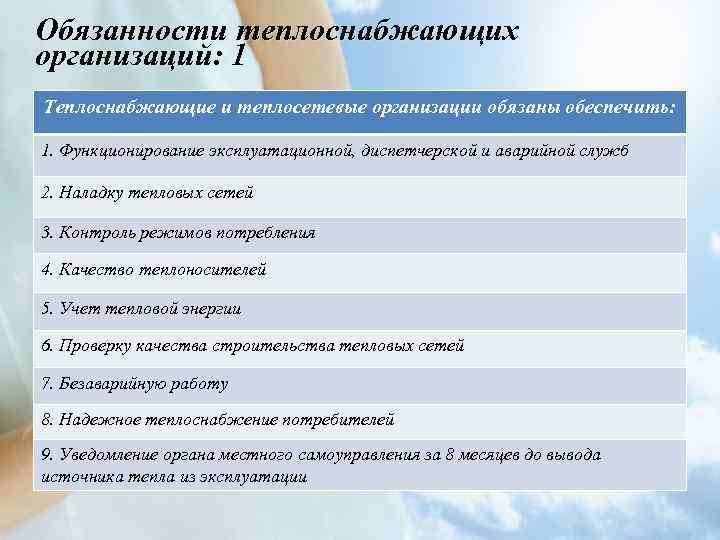 Обязанности теплоснабжающих организаций: 1

| Теплоснабжающие и теплосетевые организации обязаны обеспечить: |
|---|
| 1. Функционирование эксплуатационной, диспетчерской и аварийной служб |
| 2. Наладку тепловых сетей |
| 3. Контроль режимов потребления |
| 4. Качество теплоносителей |
| 5. Учет тепловой энергии |
| 6. Проверку качества строительства тепловых сетей |
| 7. Безаварийную работу |
| 8. Надежное теплоснабжение потребителей |
| 9. Уведомление органа местного самоуправления за 8 месяцев до вывода источника тепла из эксплуатации |